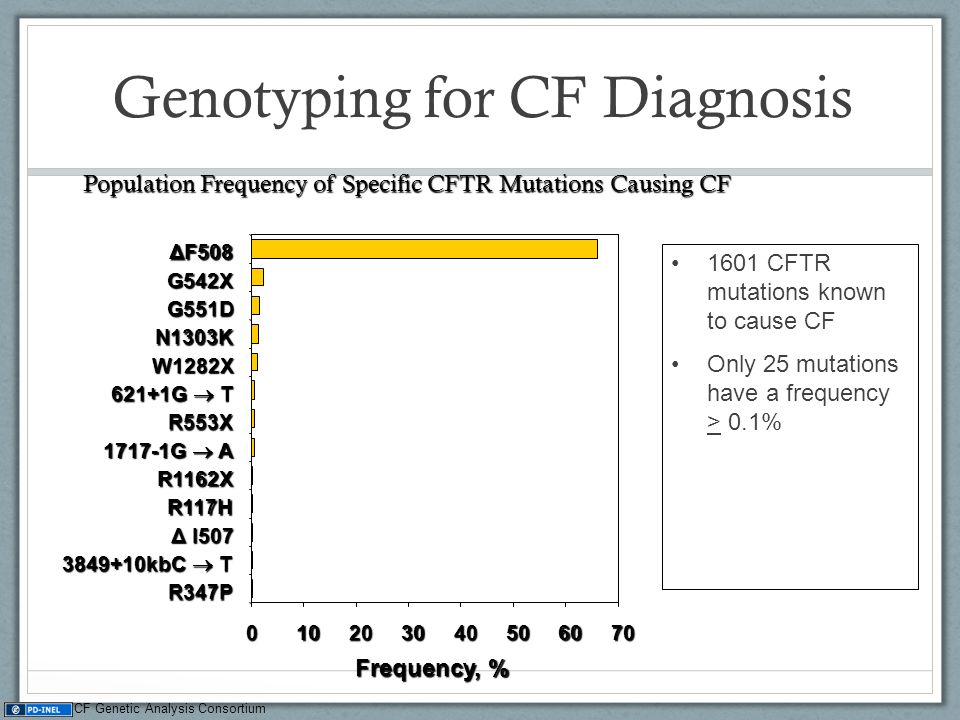 Genotyping for CF Diagnosis

Population Frequency of Specific CFTR Mutations Causing CF

ΔF508
G542X
G551D
N1303K
W1282X
621+1G → T
R553X
1717-1G → A
R1162X
R117H
Δ I507
3849+10kbC → T
R347P

0 10 20 30 40 50 60 70

Frequency, %

• 1601 CFTR mutations known to cause CF

• Only 25 mutations have a frequency $\geq$ 0.1%

PD-INEL CF Genetic Analysis Consortium